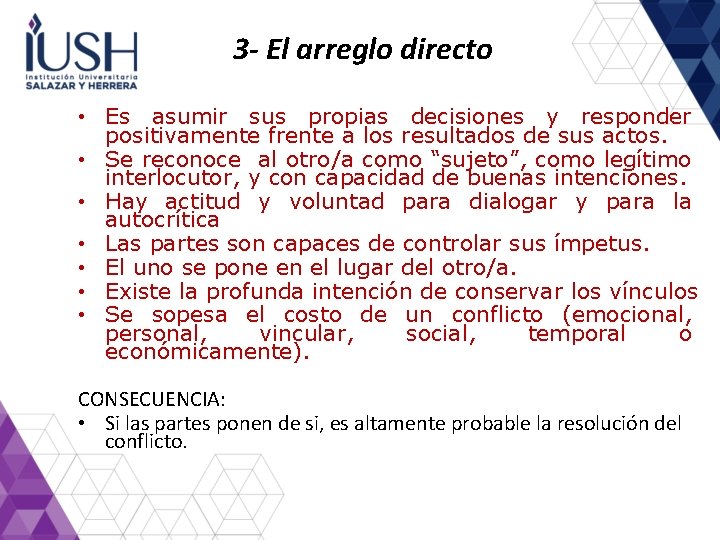 IUSH
Institución Universitaria
SALAZAR Y HERRERA

3- El arreglo directo

• Es asumir sus propias decisiones y responder positivamente frente a los resultados de sus actos.
• Se reconoce al otro/a como “sujeto”, como legítimo interlocutor, y con capacidad de buenas intenciones.
• Hay actitud y voluntad para dialogar y para la autocrítica
• Las partes son capaces de controlar sus ímpetus.
• El uno se pone en el lugar del otro/a.
• Existe la profunda intención de conservar los vínculos
• Se sopesa el costo de un conflicto (emocional, personal, vincular, social, temporal o económicamente).

CONSECUENCIA:
• Si las partes ponen de si, es altamente probable la resolución del conflicto.